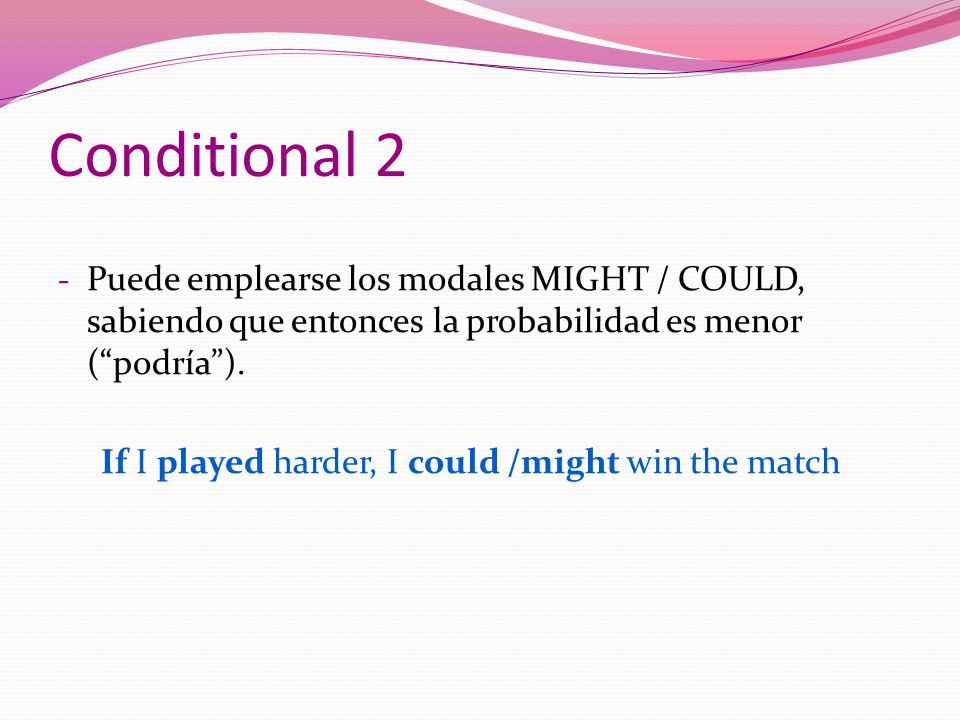 Conditional 2

- Puede emplearse los modales MIGHT / COULD, sabiendo que entonces la probabilidad es menor (“podría”).

If I played harder, I could /might win the match